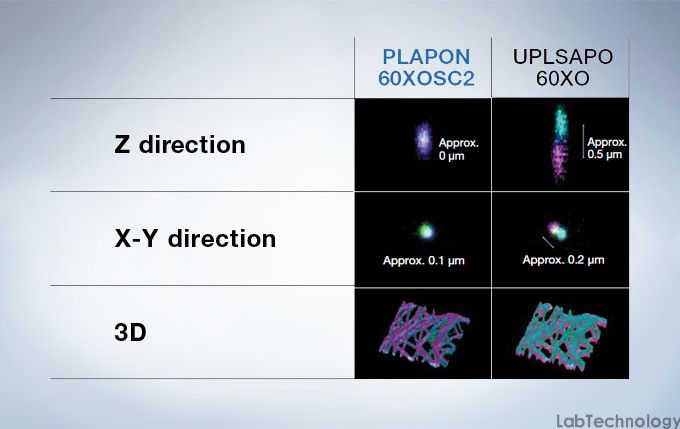 |  | PLAPON 60XOSC2 | UPLSAPO 60XO |
|---|---|---|
| Z direction | Approx. 0 µm | Approx. 0.5 µm |
| X-Y direction | Approx. 0.1 µm | Approx. 0.2 µm |
| 3D |  |  |

LabTechnology